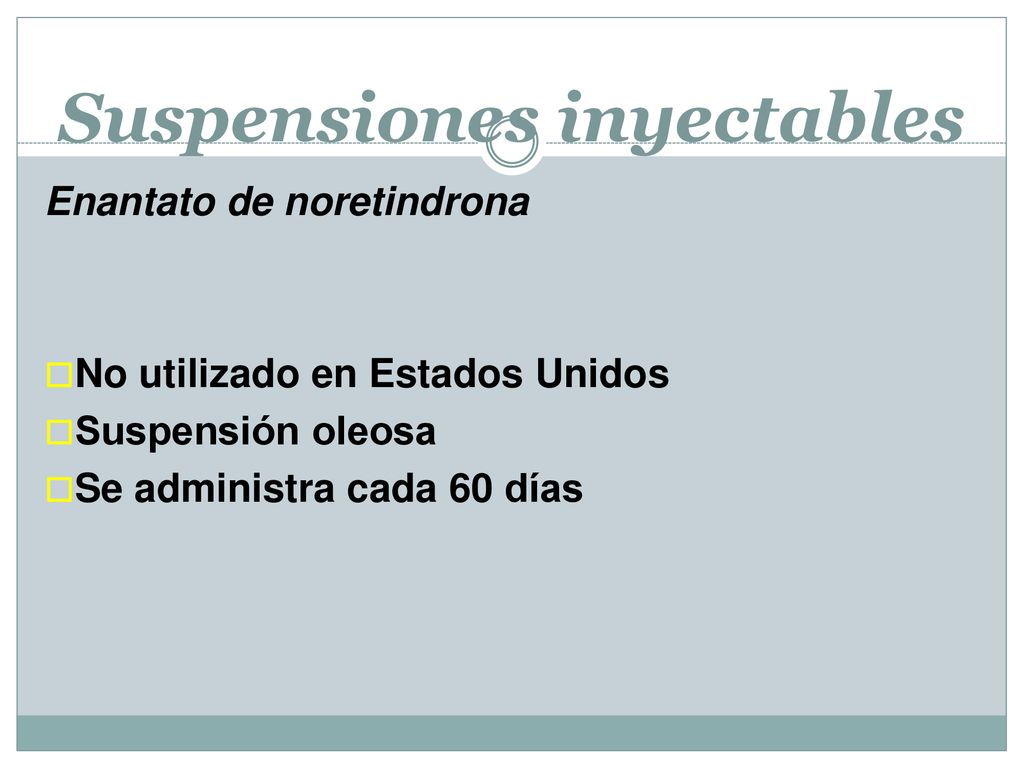 Suspensiones inyectables

Enantato de noretindrona

No utilizado en Estados Unidos
Suspensión oleosa
Se administra cada 60 días